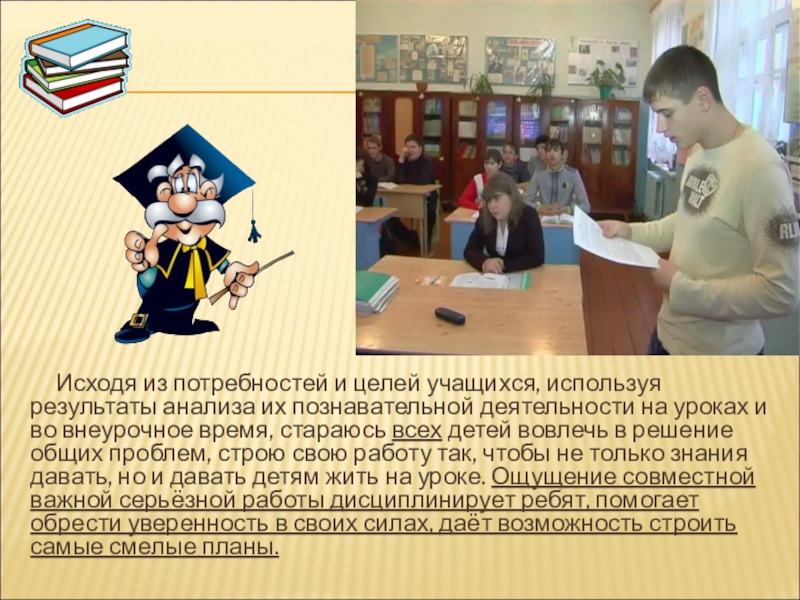 Исходя из потребностей и целей учащихся, используя результаты анализа их познавательной деятельности на уроках и во внеурочное время, стараюсь всех детей вовлечь в решение общих проблем, строю свою работу так, чтобы не только знания давать, но и давать детям жить на уроке. Ощущение совместной важной серьёзной работы дисциплинирует ребят, помогает обрести уверенность в своих силах, даёт возможность строить самые смелые планы.